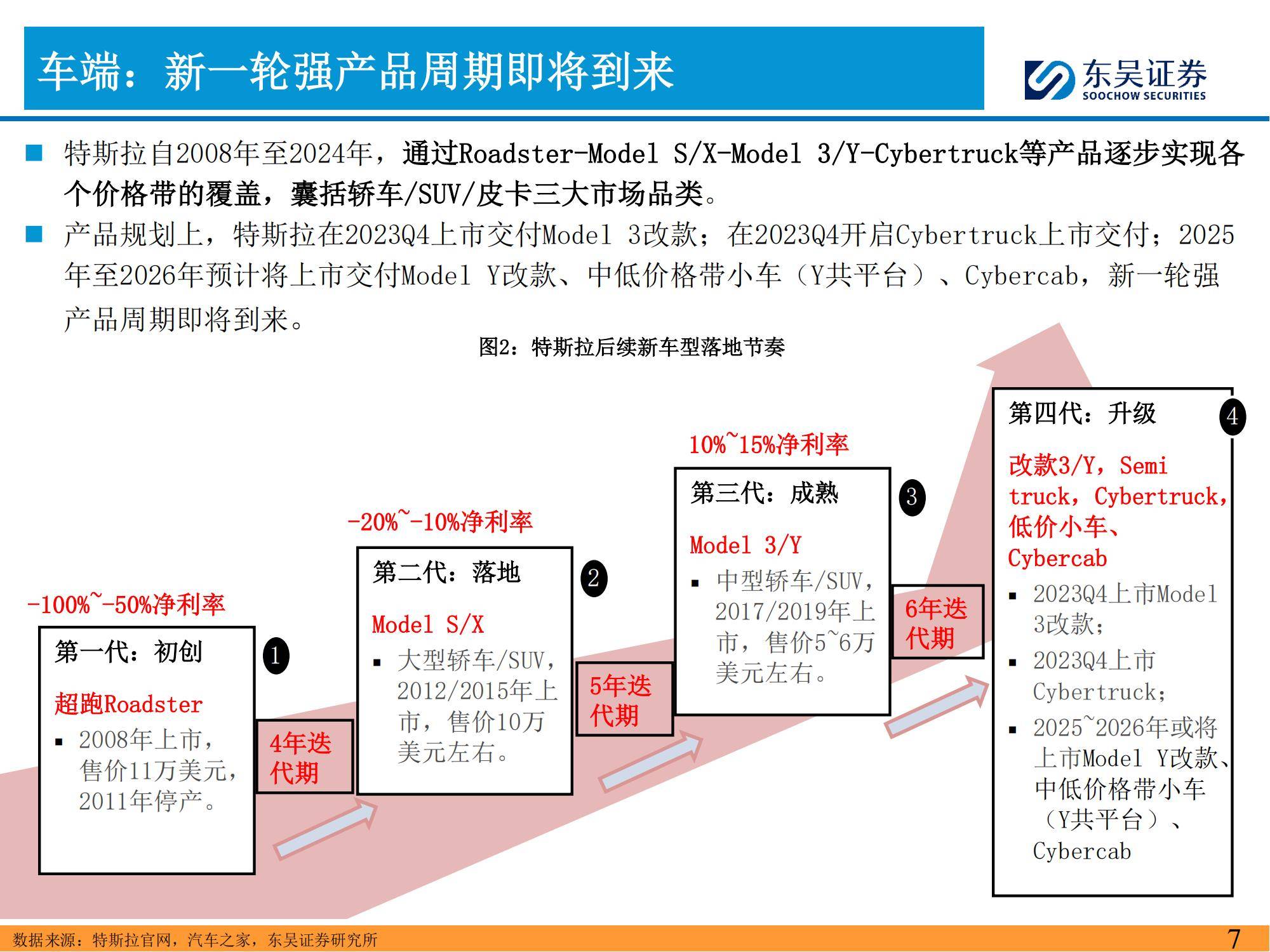 车端：新一轮强产品周期即将到来

东吴证券
SOOCHOW SECURITIES

■ 特斯拉自2008年至2024年，通过Roadster-Model S/X-Model 3/Y-Cybertruck等产品逐步实现各个价格带的覆盖，囊括轿车/SUV/皮卡三大市场品类。

■ 产品规划上，特斯拉在2023Q4上市交付Model 3改款；在2023Q4开启Cybertruck上市交付；2025年至2026年预计将上市交付Model Y改款、中低价格带小车（Y共平台）、Cybercab，新一轮强产品周期即将到来。

图2：特斯拉后续新车型落地节奏

-100%~-50%净利率

第一代：初创 1

超跑Roadster

▪ 2008年上市，售价11万美元，2011年停产。

4年迭代期

-20%~-10%净利率

第二代：落地 2

Model S/X

▪ 大型轿车/SUV，2012/2015年上市，售价10万美元左右。

5年迭代期

10%~15%净利率

第三代：成熟 3

Model 3/Y

▪ 中型轿车/SUV，2017/2019年上市，售价5~6万美元左右。

6年迭代期

第四代：升级 4

改款3/Y，Semi truck，Cybertruck，低价小车、Cybercab

▪ 2023Q4上市Model 3改款；
▪ 2023Q4上市Cybertruck；
▪ 2025~2026年或将上市Model Y改款、中低价格带小车（Y共平台）、Cybercab

数据来源：特斯拉官网，汽车之家，东吴证券研究所

7